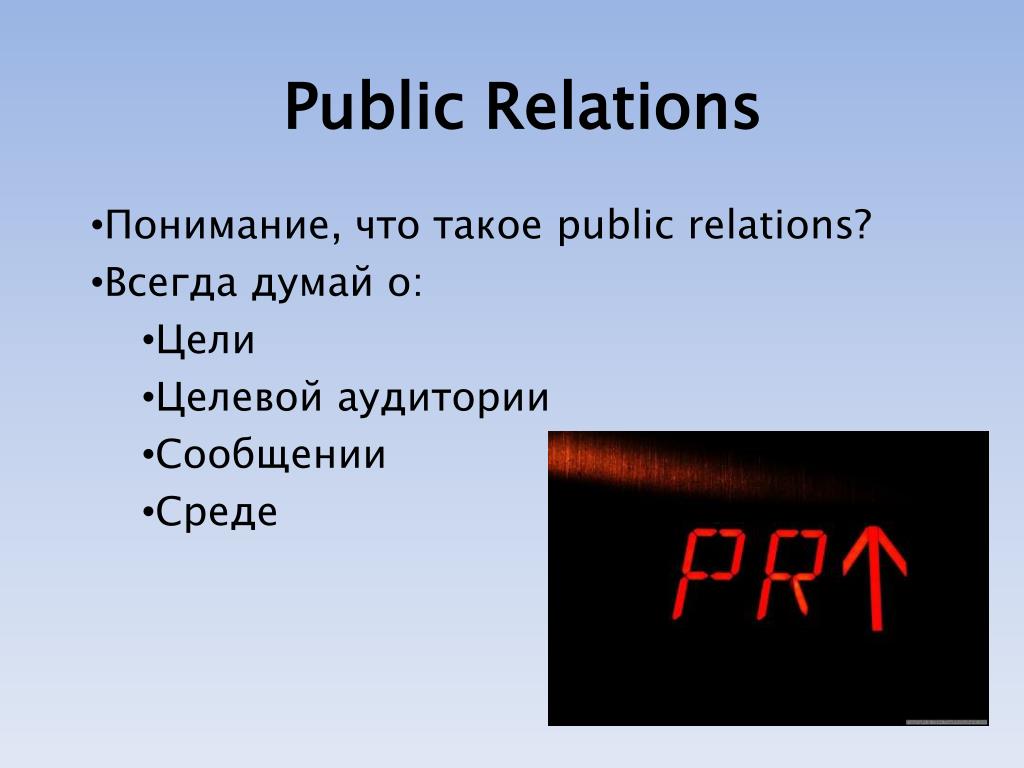 Public Relations

•Понимание, что такое public relations?
•Всегда думай о:
•Цели
•Целевой аудитории
•Сообщении
•Среде

PR↑